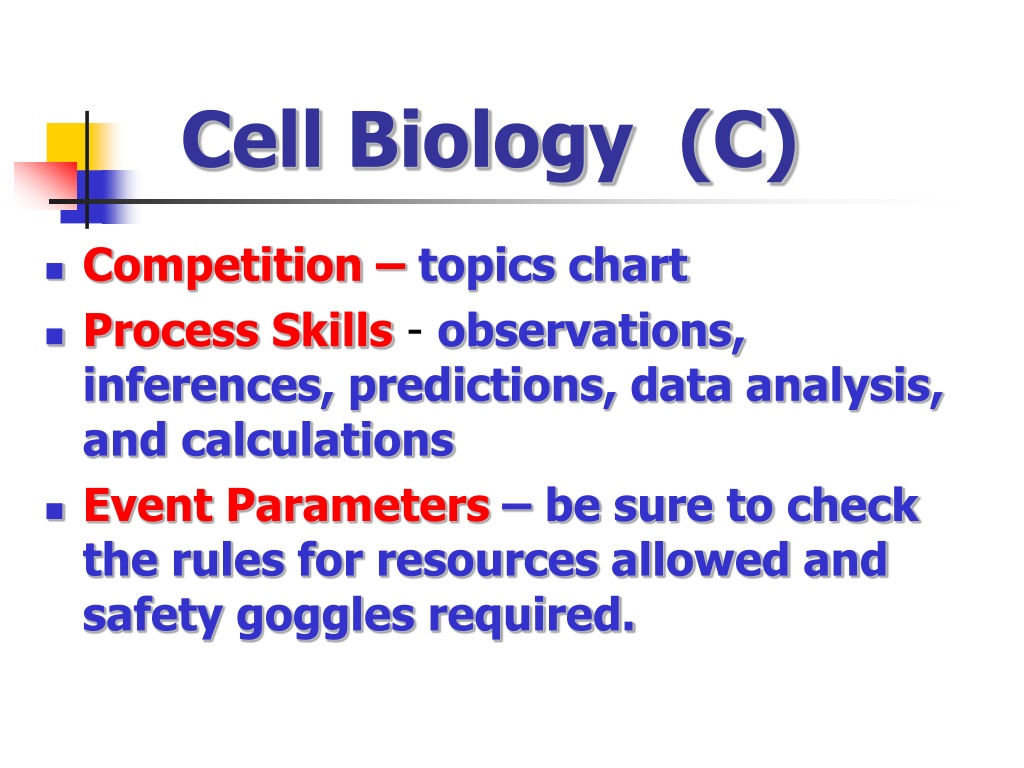 Cell Biology (C)

- Competition – topics chart
- Process Skills - observations, inferences, predictions, data analysis, and calculations
- Event Parameters – be sure to check the rules for resources allowed and safety goggles required.